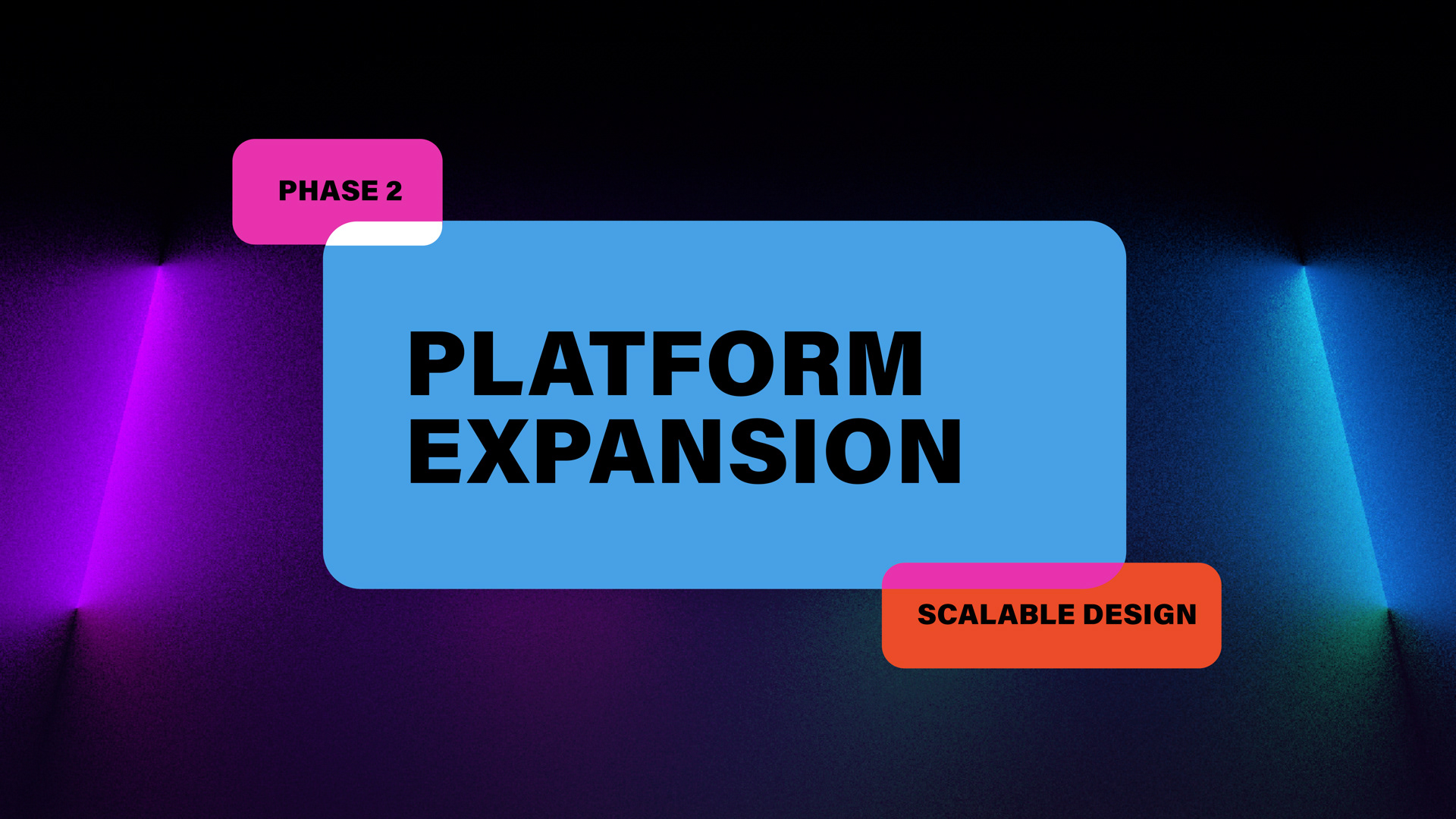 PHASE 2

PLATFORM EXPANSION

SCALABLE DESIGN